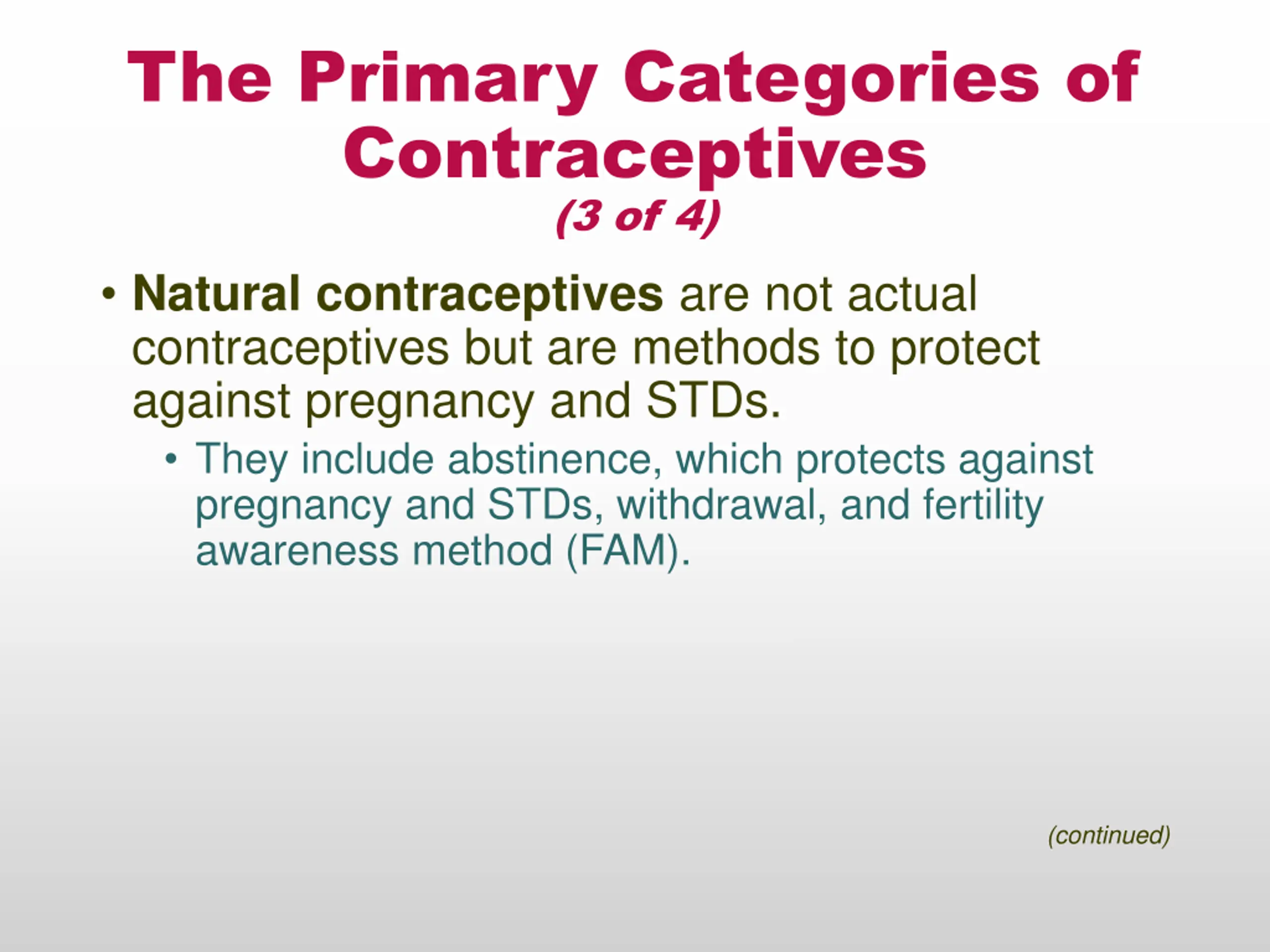 The Primary Categories of Contraceptives
(3 of 4)

• Natural contraceptives are not actual contraceptives but are methods to protect against pregnancy and STDs.
  • They include abstinence, which protects against pregnancy and STDs, withdrawal, and fertility awareness method (FAM).

(continued)